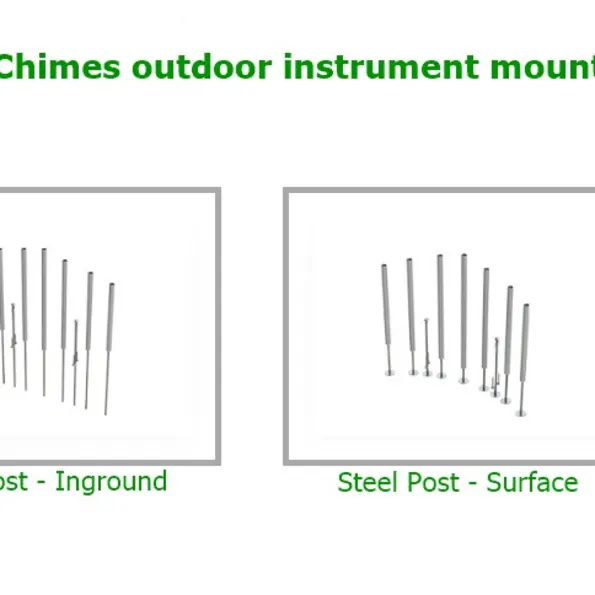 Chimes outdoor instrument mount

ost - Inground

Steel Post - Surface